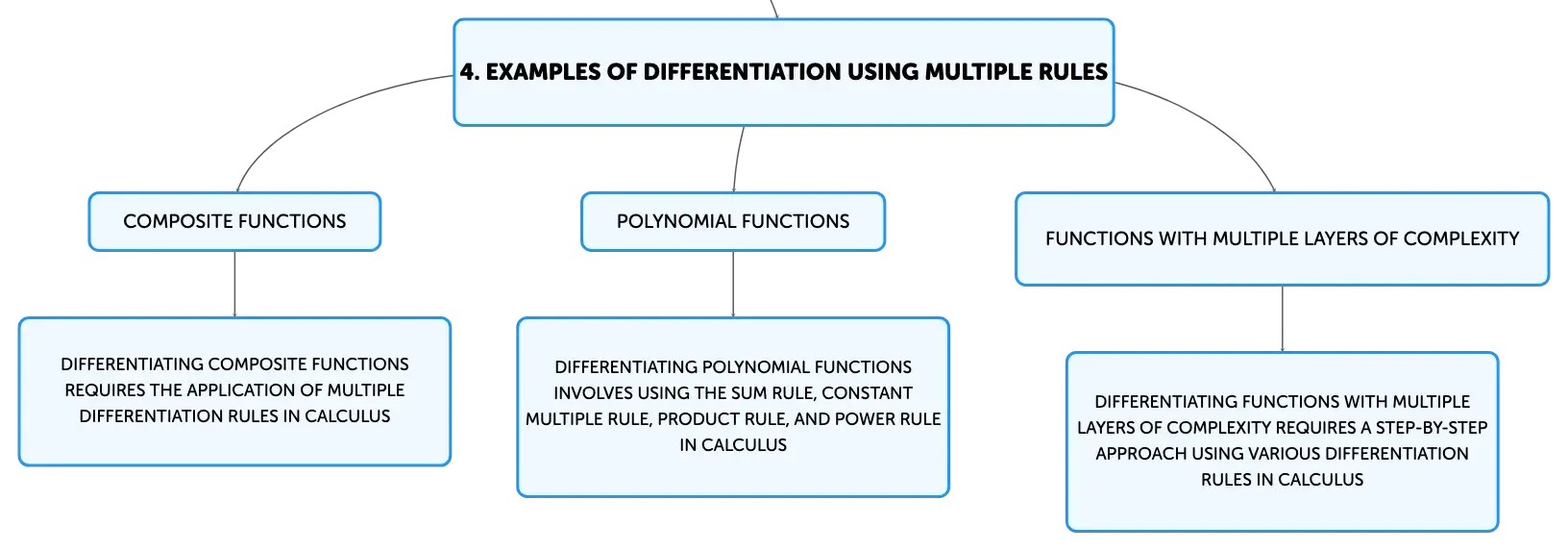 4. EXAMPLES OF DIFFERENTIATION USING MULTIPLE RULES

COMPOSITE FUNCTIONS

DIFFERENTIATING COMPOSITE FUNCTIONS REQUIRES THE APPLICATION OF MULTIPLE DIFFERENTIATION RULES IN CALCULUS

POLYNOMIAL FUNCTIONS

DIFFERENTIATING POLYNOMIAL FUNCTIONS INVOLVES USING THE SUM RULE, CONSTANT MULTIPLE RULE, PRODUCT RULE, AND POWER RULE IN CALCULUS

FUNCTIONS WITH MULTIPLE LAYERS OF COMPLEXITY

DIFFERENTIATING FUNCTIONS WITH MULTIPLE LAYERS OF COMPLEXITY REQUIRES A STEP-BY-STEP APPROACH USING VARIOUS DIFFERENTIATION RULES IN CALCULUS